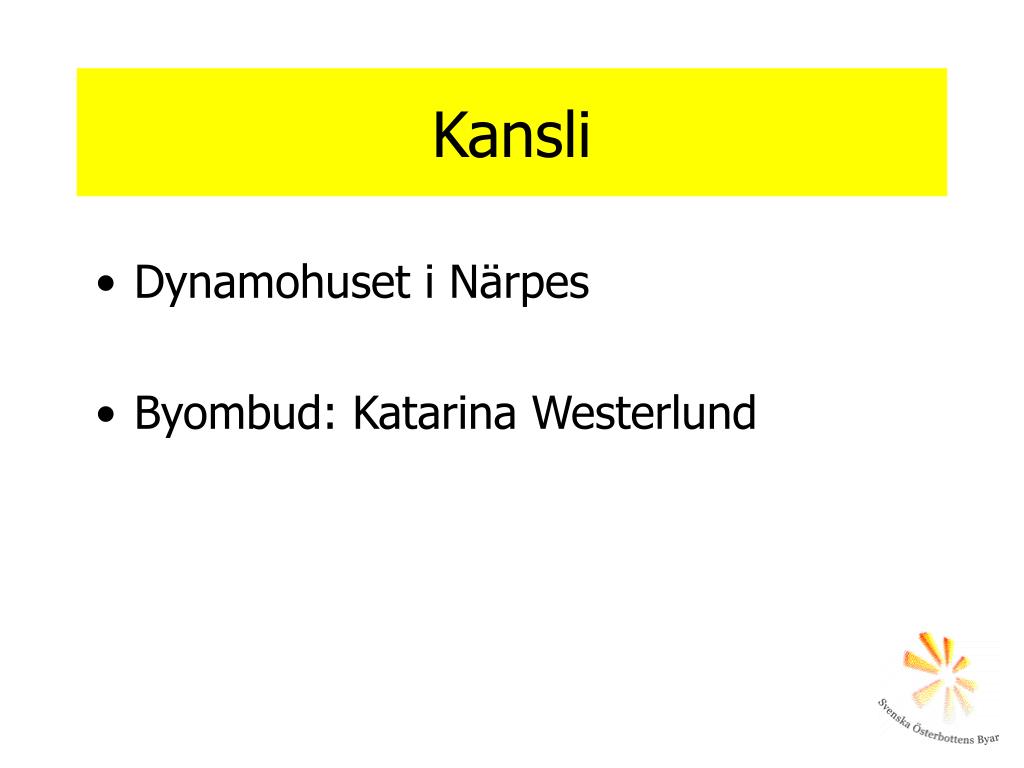 Kansli

• Dynamohuset i Närpes

• Byombud: Katarina Westerlund

Svenska Österbottens Byar